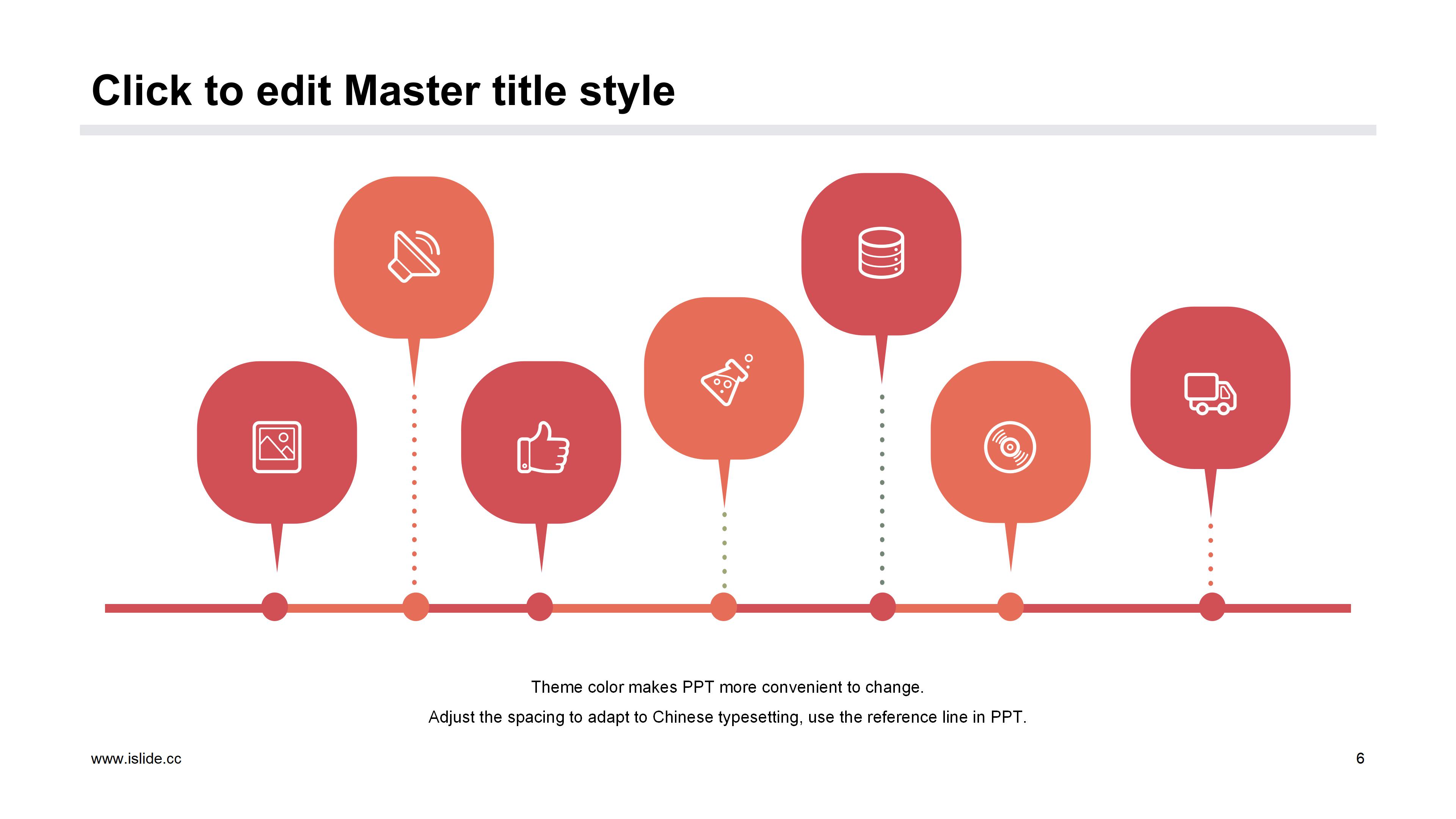 Click to edit Master title style

Theme color makes PPT more convenient to change.

Adjust the spacing to adapt to Chinese typesetting, use the reference line in PPT.

www.islide.cc

6